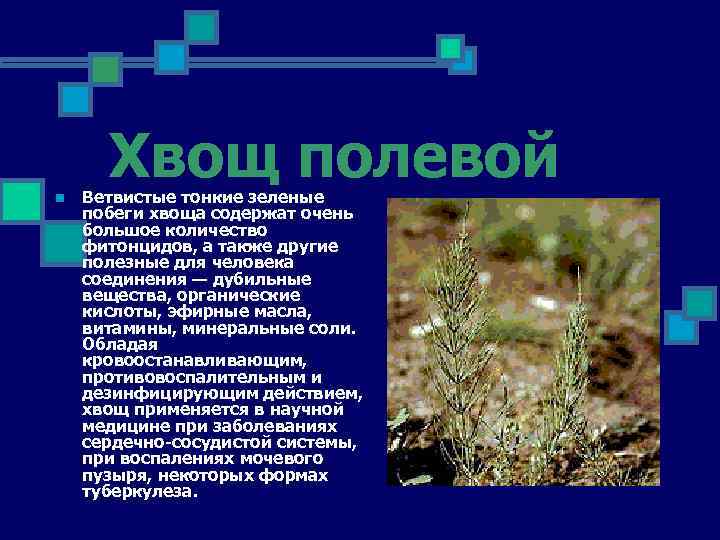 Хвощ полевой

Ветвистые тонкие зеленые побеги хвоща содержат очень большое количество фитонцидов, а также другие полезные для человека соединения — дубильные вещества, органические кислоты, эфирные масла, витамины, минеральные соли. Обладая кровоостанавливающим, противовоспалительным и дезинфицирующим действием, хвощ применяется в научной медицине при заболеваниях сердечно-сосудистой системы, при воспалениях мочевого пузыря, некоторых формах туберкулеза.